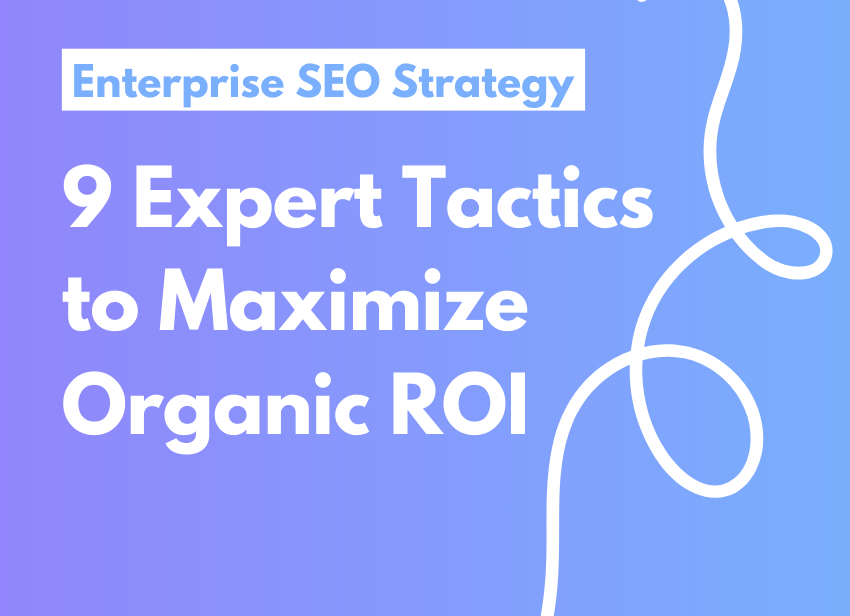 Enterprise SEO Strategy

9 Expert Tactics to Maximize Organic ROI